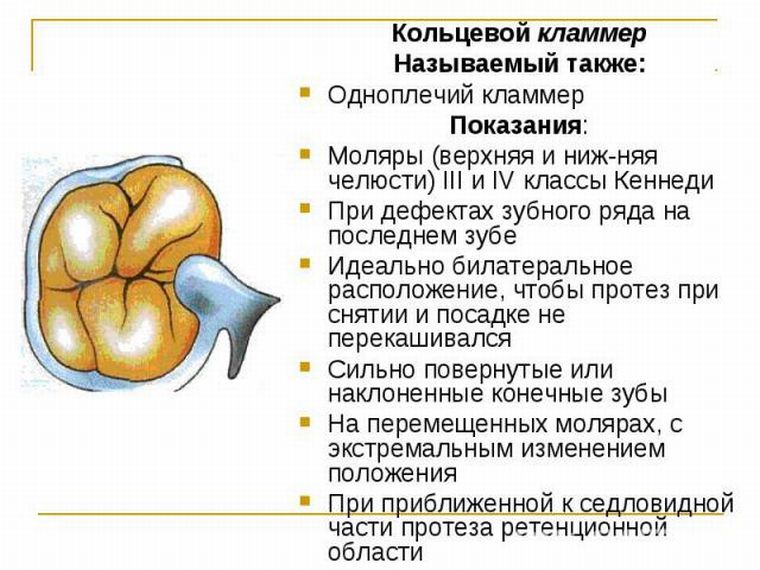 Кольцевой кламмер
Называемый также:

Одноплечий кламмер

Показания:

Моляры (верхняя и ниж-няя челюсти) III и IV классы Кеннеди

При дефектах зубного ряда на последнем зубе

Идеально билатеральное расположение, чтобы протез при снятии и посадке не перекашивался

Сильно повернутые или наклоненные конечные зубы

На перемещенных молярах, с экстремальным изменением положения

При приближенной к седловидной части протеза ретенционной области